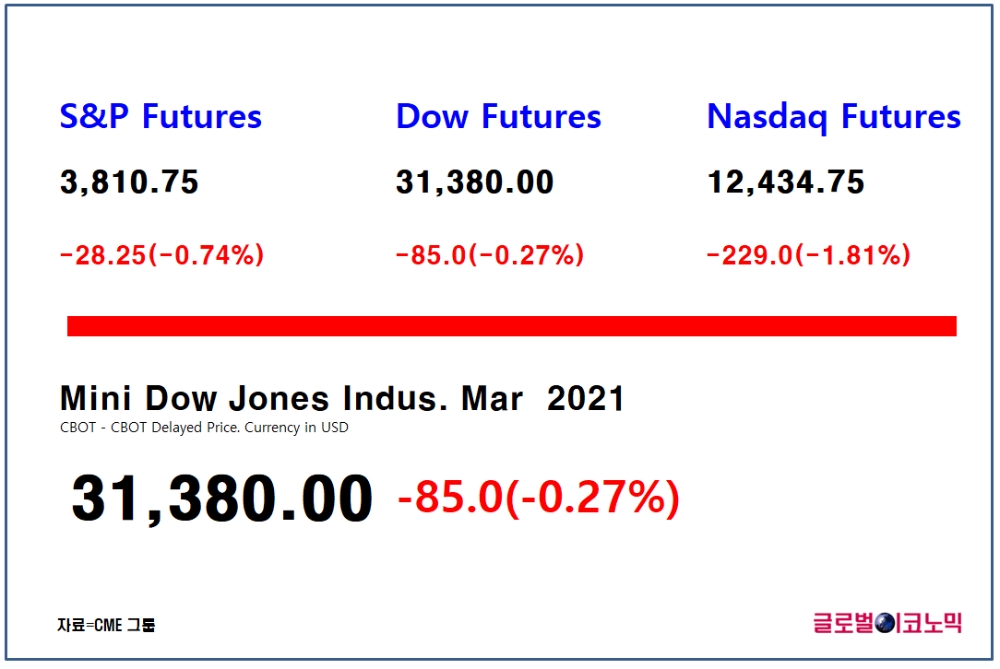 S&P Futures
3,810.75
-28.25(-0.74%)

Dow Futures
31,380.00
-85.0(-0.27%)

Nasdaq Futures
12,434.75
-229.0(-1.81%)

Mini Dow Jones Indus. Mar 2021
CBOT - CBOT Delayed Price. Currency in USD

31,380.00 -85.0(-0.27%)

자료=CME 그룹

글로벌이코노믹